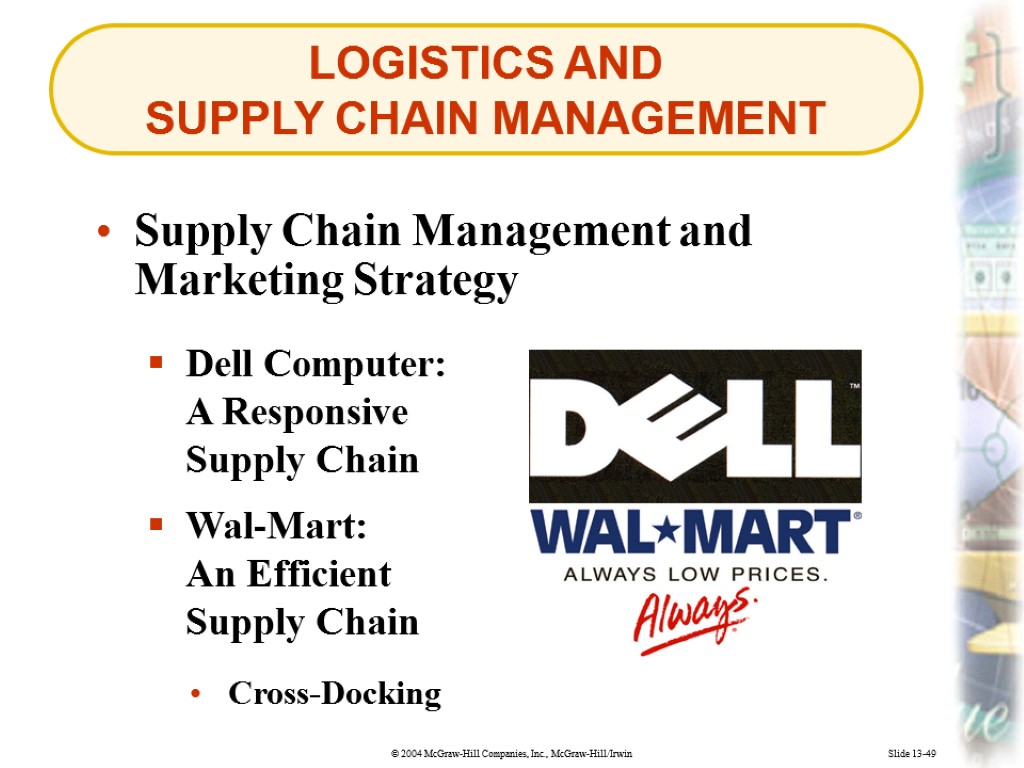 LOGISTICS AND
SUPPLY CHAIN MANAGEMENT

• Supply Chain Management and Marketing Strategy

▪ Dell Computer: A Responsive Supply Chain

▪ Wal-Mart: An Efficient Supply Chain

• Cross-Docking

DELL™

WAL★MART®
ALWAYS LOW PRICES.
Always.

© 2004 McGraw-Hill Companies, Inc., McGraw-Hill/Irwin

Slide 13-49